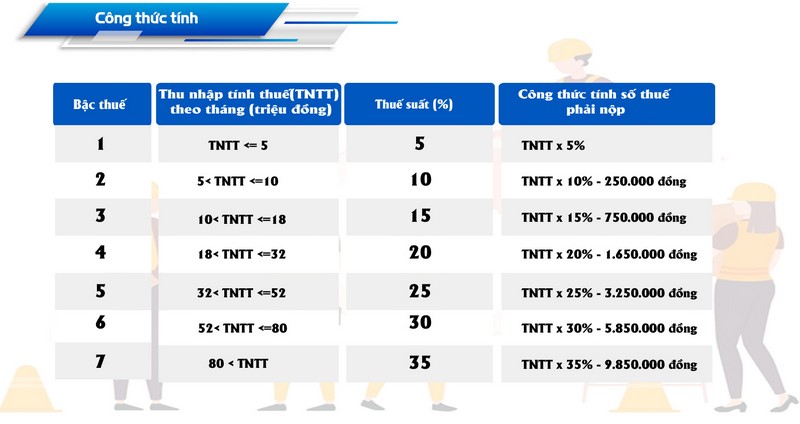 Công thức tính

| Bậc thuế | Thu nhập tính thuế(TNTT) theo tháng (triệu đồng) | Thuế suất (%) | Công thức tính số thuế phải nộp |
|---|---|---|---|
| 1 | TNTT <= 5 | 5 | TNTT x 5% |
| 2 | 5< TNTT <=10 | 10 | TNTT x 10% - 250.000 đồng |
| 3 | 10< TNTT <=18 | 15 | TNTT x 15% - 750.000 đồng |
| 4 | 18< TNTT <=32 | 20 | TNTT x 20% - 1.650.000 đồng |
| 5 | 32< TNTT <=52 | 25 | TNTT x 25% - 3.250.000 đồng |
| 6 | 52< TNTT <=80 | 30 | TNTT x 30% - 5.850.000 đồng |
| 7 | 80 < TNTT | 35 | TNTT x 35% - 9.850.000 đồng |